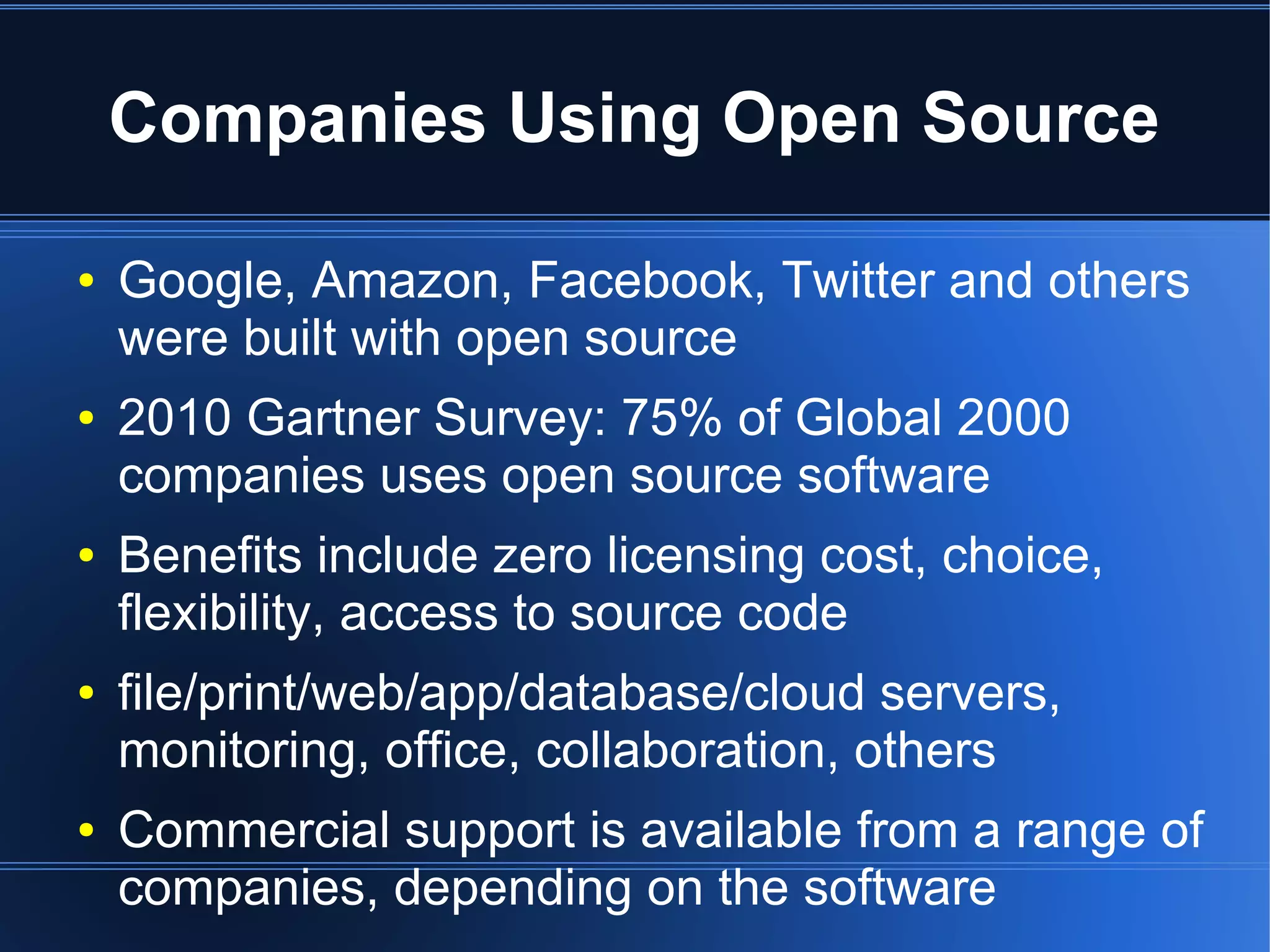 Companies Using Open Source

• Google, Amazon, Facebook, Twitter and others were built with open source

• 2010 Gartner Survey: 75% of Global 2000 companies uses open source software

• Benefits include zero licensing cost, choice, flexibility, access to source code

• file/print/web/app/database/cloud servers, monitoring, office, collaboration, others

• Commercial support is available from a range of companies, depending on the software